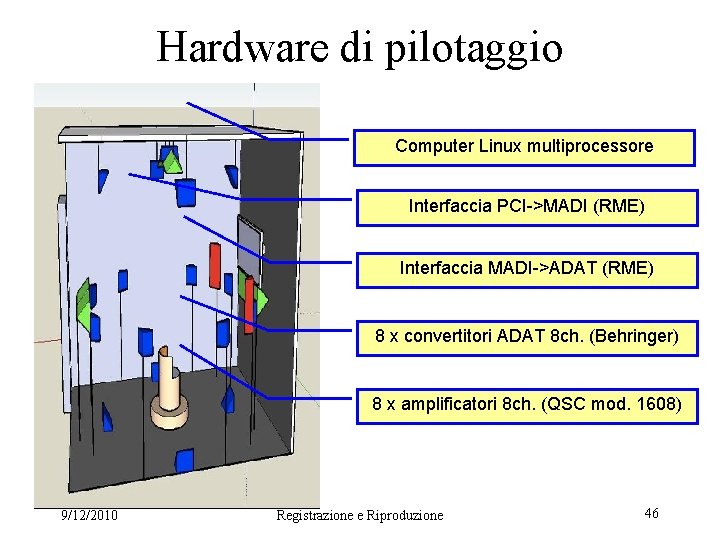 Hardware di pilotaggio

Computer Linux multiprocessore

Interfaccia PCI->MADI (RME)

Interfaccia MADI->ADAT (RME)

8 x convertitori ADAT 8ch. (Behringer)

8 x amplificatori 8ch. (QSC mod. 1608)

9/12/2010 Registrazione e Riproduzione 46